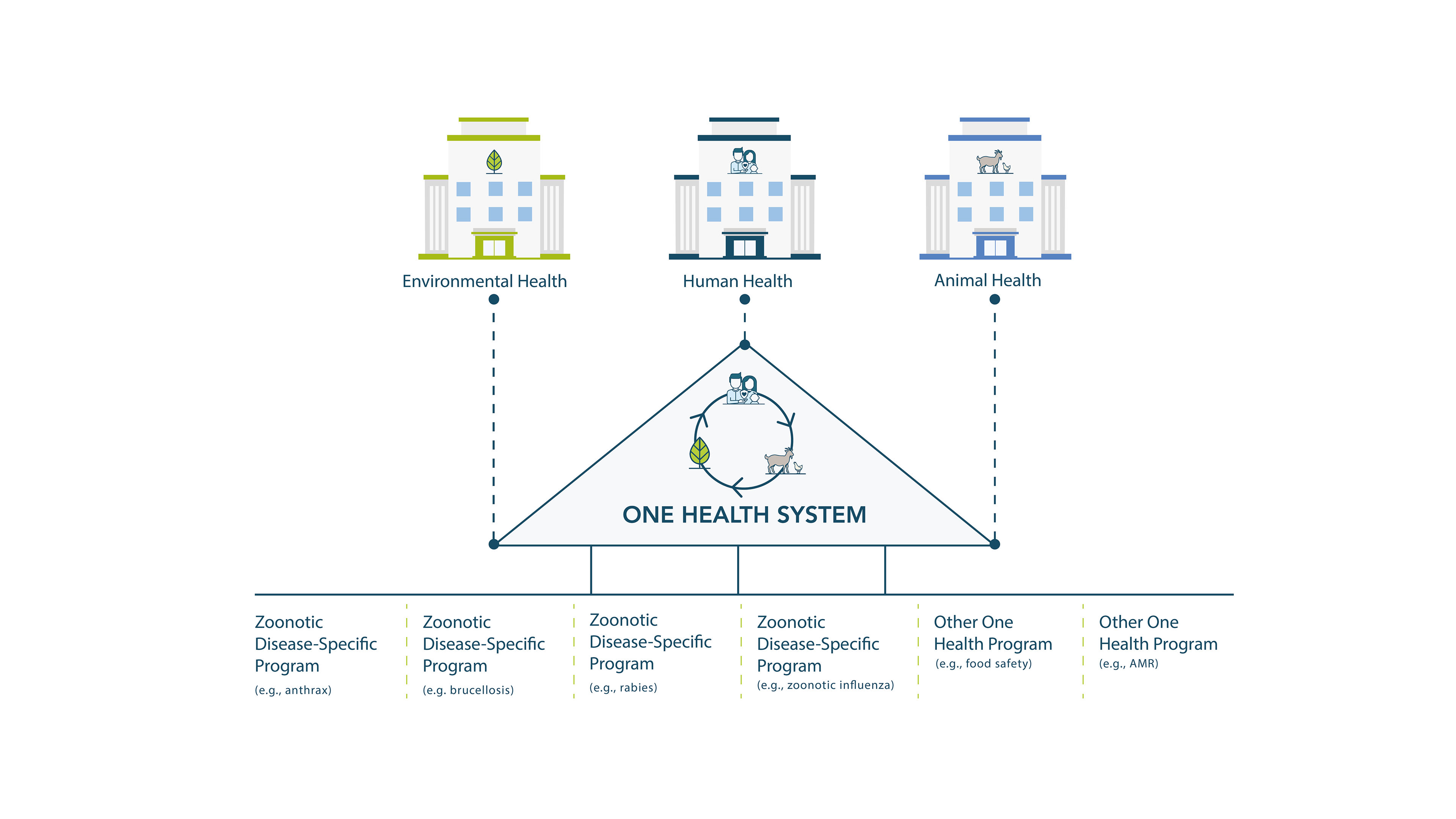 Environmental Health

Human Health

Animal Health

ONE HEALTH SYSTEM

Zoonotic Disease-Specific Program
(e.g., anthrax)

Zoonotic Disease-Specific Program
(e.g. brucellosis)

Zoonotic Disease-Specific Program
(e.g., rabies)

Zoonotic Disease-Specific Program
(e.g., zoonotic influenza)

Other One Health Program
(e.g., food safety)

Other One Health Program
(e.g., AMR)